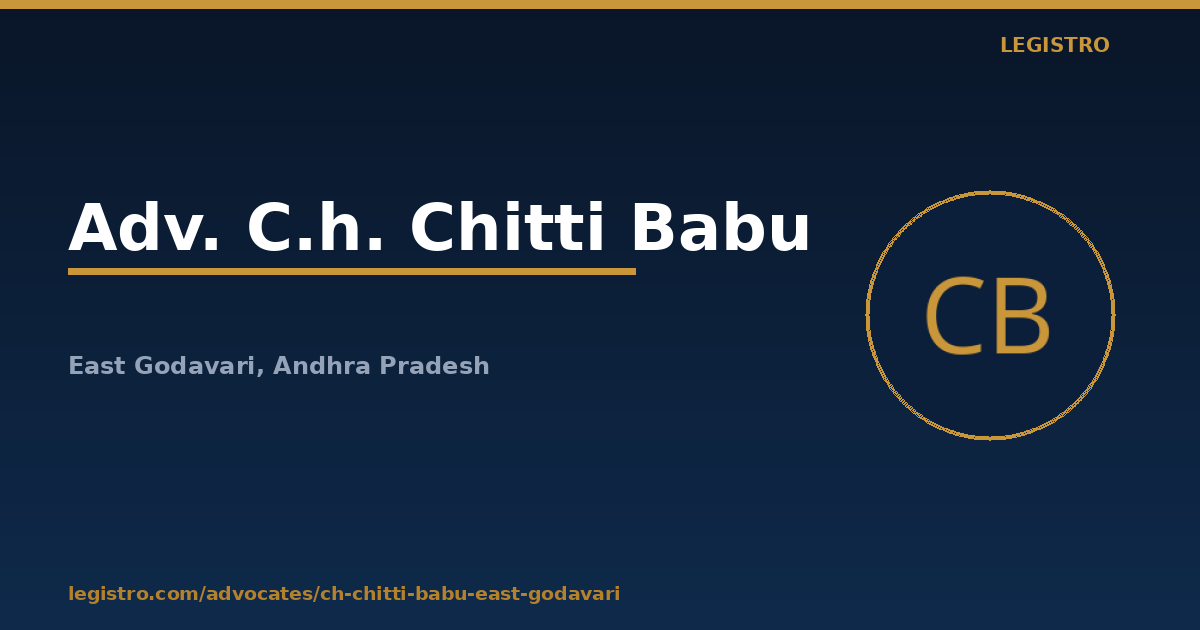 LEGISTRO

Adv. C.h. Chitti Babu

East Godavari, Andhra Pradesh

CB

legistro.com/advocates/ch-chitti-babu-east-godavari